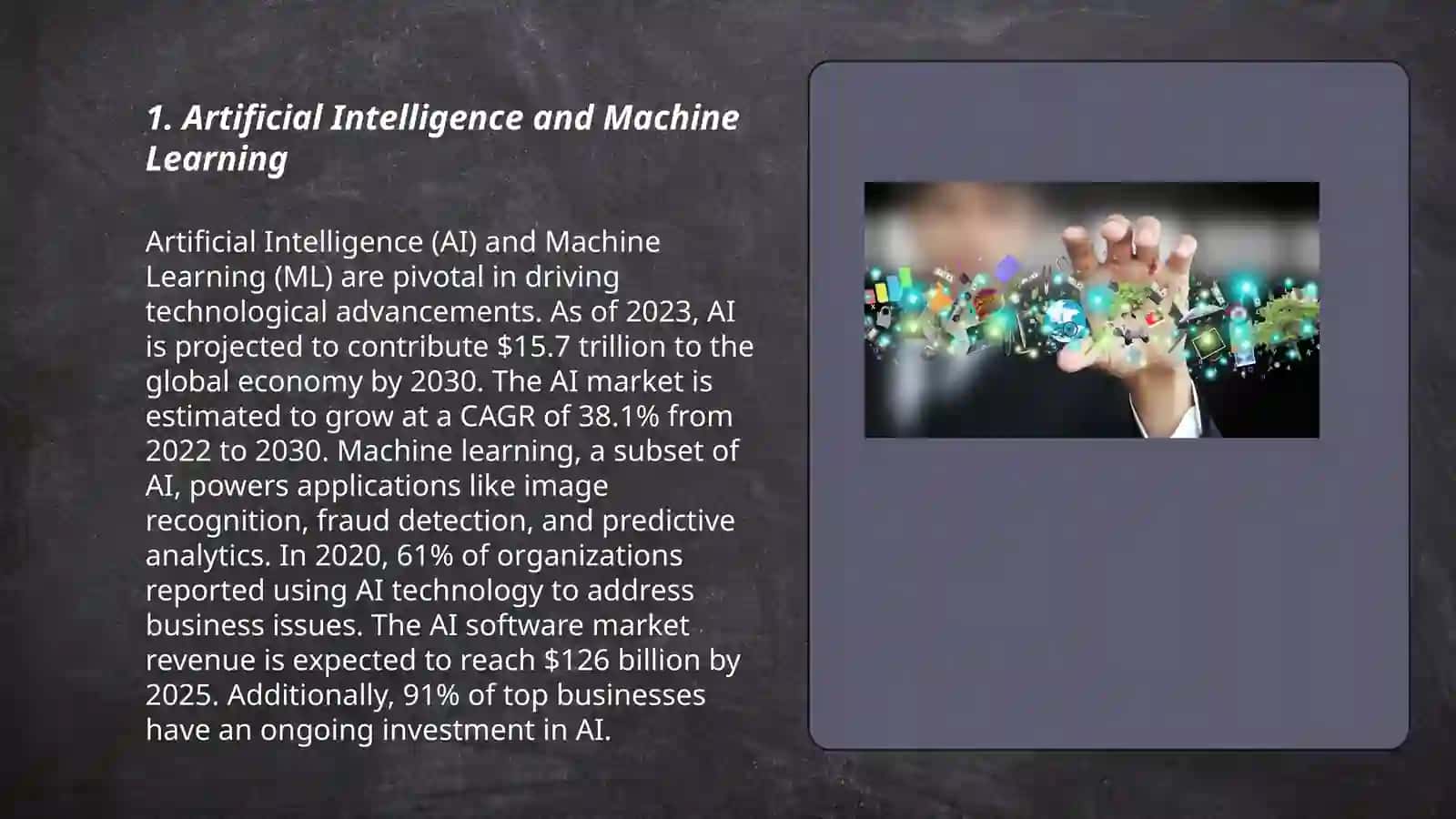 1. Artificial Intelligence and Machine Learning

Artificial Intelligence (AI) and Machine Learning (ML) are pivotal in driving technological advancements. As of 2023, AI is projected to contribute \$15.7 trillion to the global economy by 2030. The AI market is estimated to grow at a CAGR of 38.1% from 2022 to 2030. Machine learning, a subset of AI, powers applications like image recognition, fraud detection, and predictive analytics. In 2020, 61% of organizations reported using AI technology to address business issues. The AI software market revenue is expected to reach \$126 billion by 2025. Additionally, 91% of top businesses have an ongoing investment in AI.